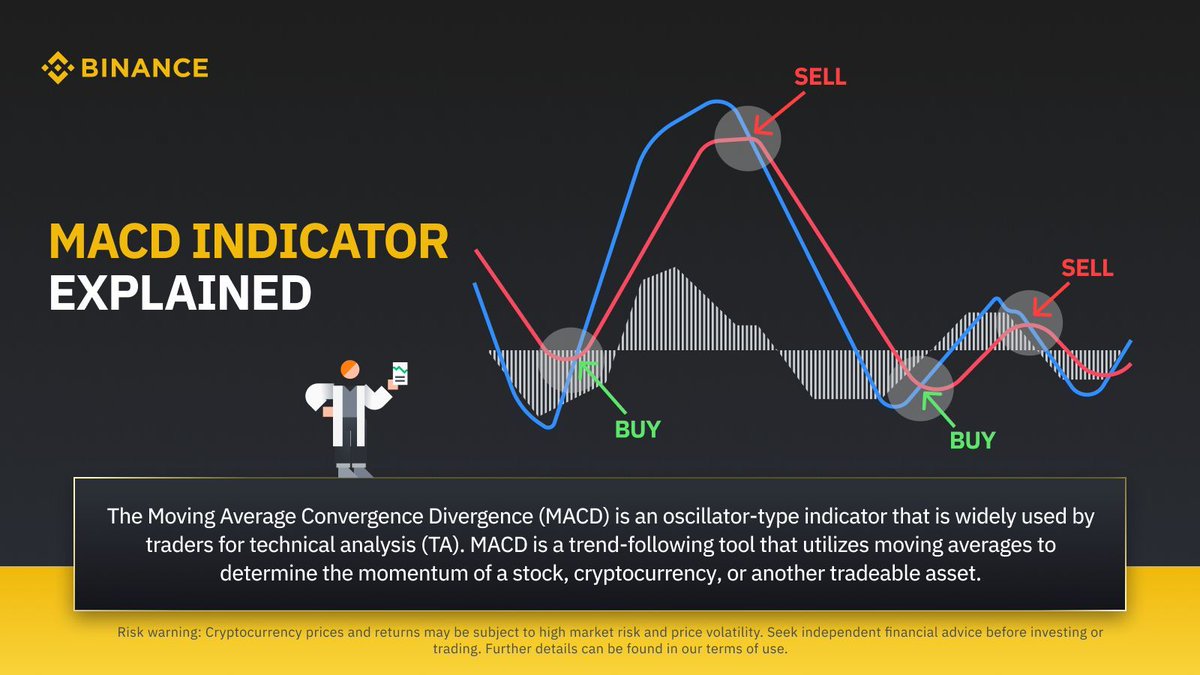 BINANCE

MACD INDICATOR
EXPLAINED

SELL

SELL

BUY

BUY

The Moving Average Convergence Divergence (MACD) is an oscillator-type indicator that is widely used by traders for technical analysis (TA). MACD is a trend-following tool that utilizes moving averages to determine the momentum of a stock, cryptocurrency, or another tradeable asset.

Risk warning: Cryptocurrency prices and returns may be subject to high market risk and price volatility. Seek independent financial advice before investing or trading. Further details can be found in our terms of use.